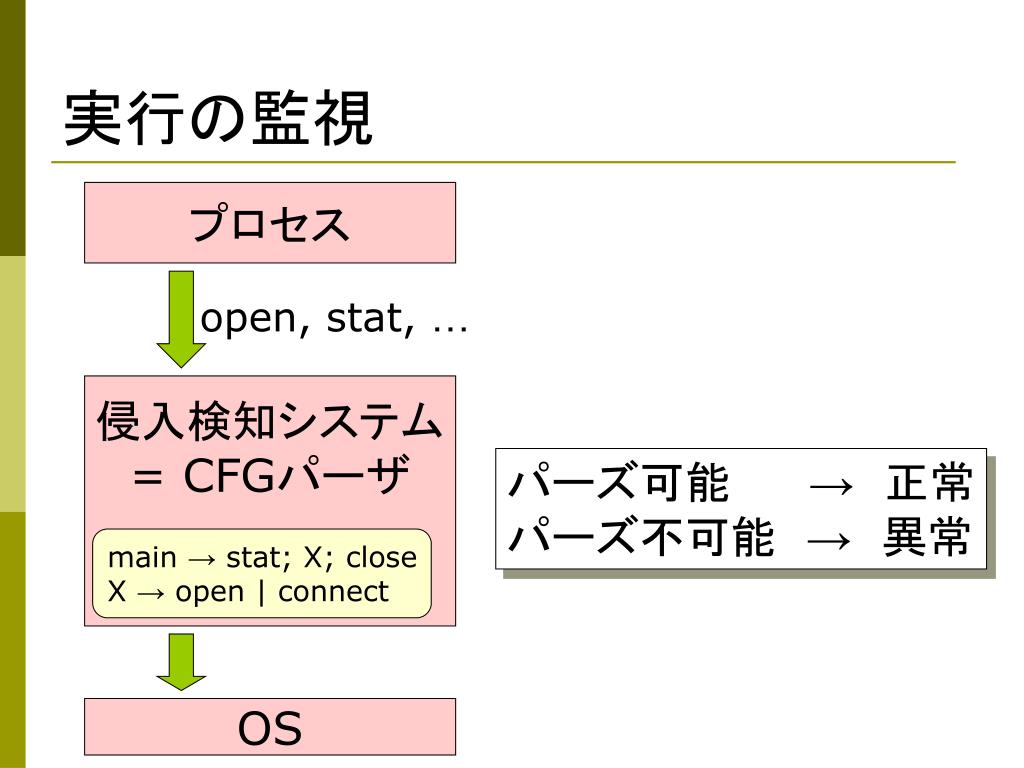 実行の監視

プロセス

open, stat, …

侵入検知システム
= CFGパーザ

main → stat; X; close
X → open | connect

OS

パーズ可能　→ 正常
パーズ不可能 → 異常